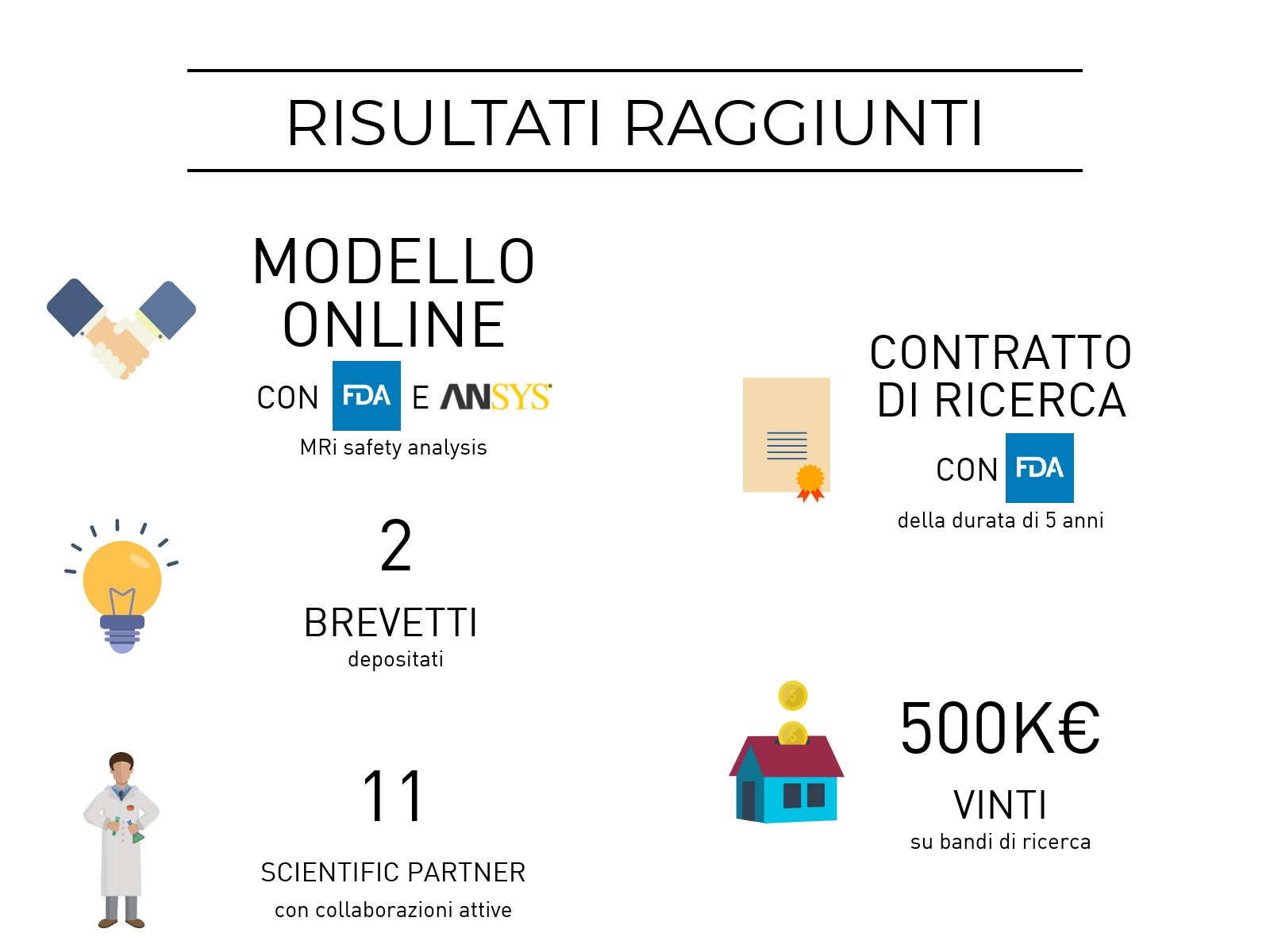 RISULTATI RAGGIUNTI

MODELLO ONLINE

CON FDA E ANSYS

MRi safety analysis

2

BREVETTI

depositati

11

SCIENTIFIC PARTNER

con collaborazioni attive

CONTRATTO DI RICERCA

CON FDA

della durata di 5 anni

500K€

VINTI

su bandi di ricerca